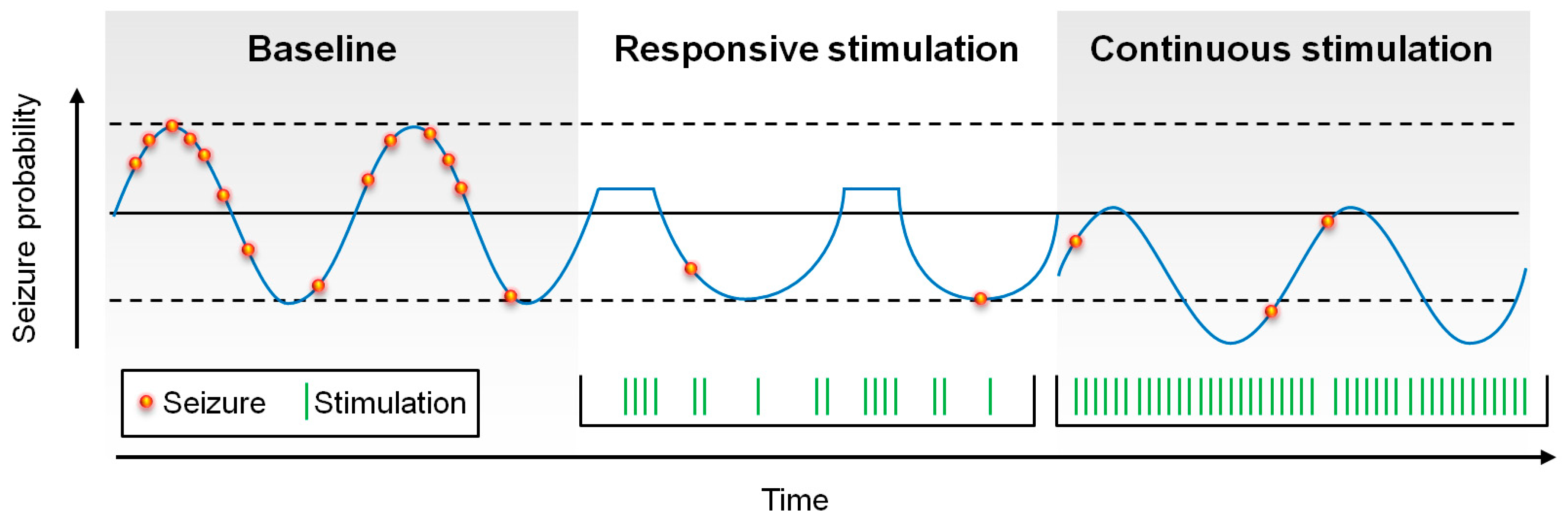 Baseline

Responsive stimulation

Continuous stimulation

Seizure probability

Seizure

Stimulation

Time